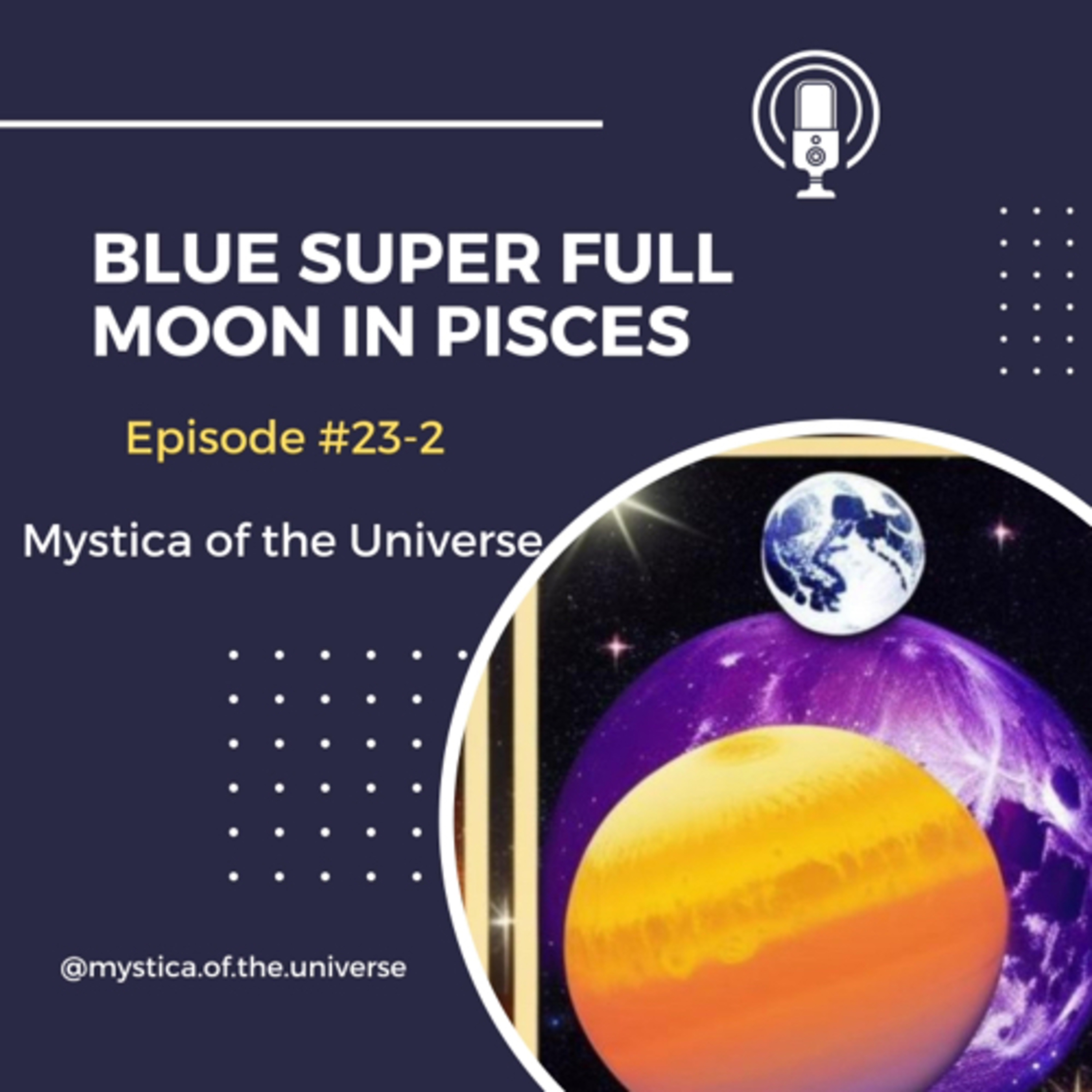 BLUE SUPER FULL MOON IN PISCES

Episode #23-2

Mystica of the Universe

@mystica.of.the.universe